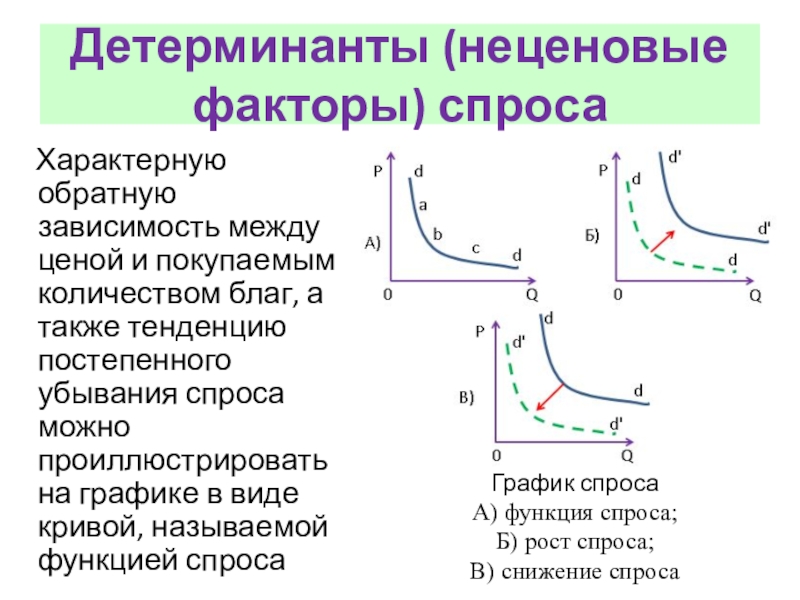 Детерминанты (неценовые факторы) спроса

Характерную обратную зависимость между ценой и покупаемым количеством благ, а также тенденцию постепенного убывания спроса можно проиллюстрировать на графике в виде кривой, называемой функцией спроса

P
d
a
b
c
d
А)
0
Q

P
d'
d
d'
d
Б)
0
Q

P
d
d'
d
d'
В)
0
Q

График спроса
А) функция спроса;
Б) рост спроса;
В) снижение спроса